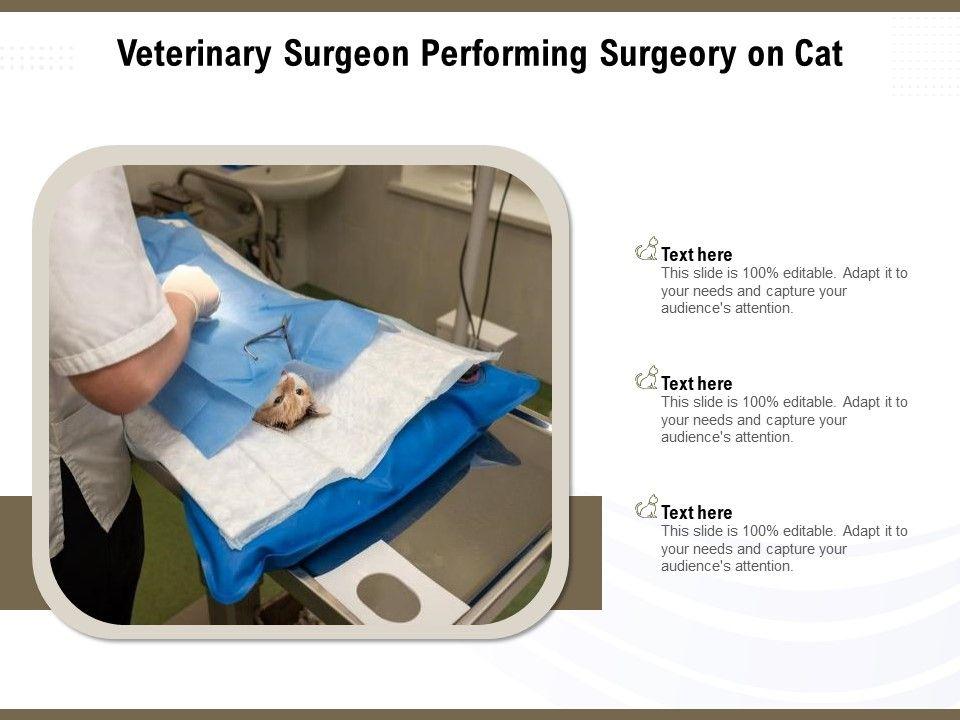 Veterinary Surgeon Performing Surgeory on Cat

Text here
This slide is 100% editable. Adapt it to your needs and capture your audience's attention.

Text here
This slide is 100% editable. Adapt it to your needs and capture your audience's attention.

Text here
This slide is 100% editable. Adapt it to your needs and capture your audience's attention.